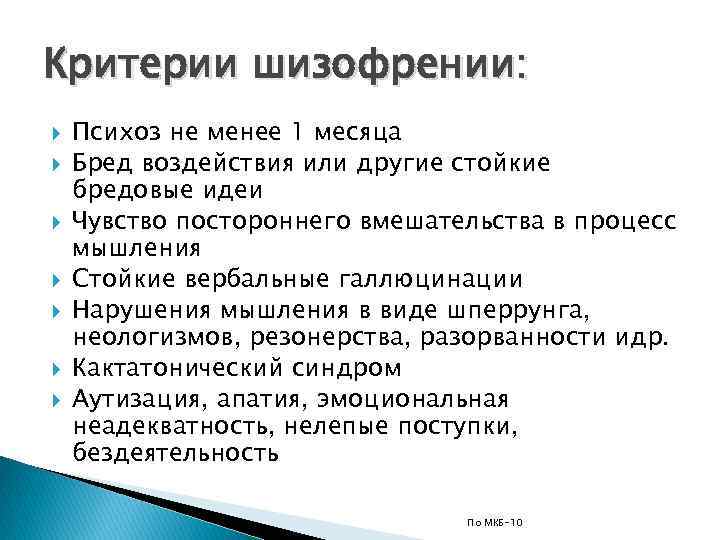 Критерии шизофрении:

Психоз не менее 1 месяца

Бред воздействия или другие стойкие бредовые идеи

Чувство постороннего вмешательства в процесс мышления

Стойкие вербальные галлюцинации

Нарушения мышления в виде шперрунга, неологизмов, резонерства, разорванности идр.

Кактатонический синдром

Аутизация, апатия, эмоциональная неадекватность, нелепые поступки, бездеятельность

По МКБ-10